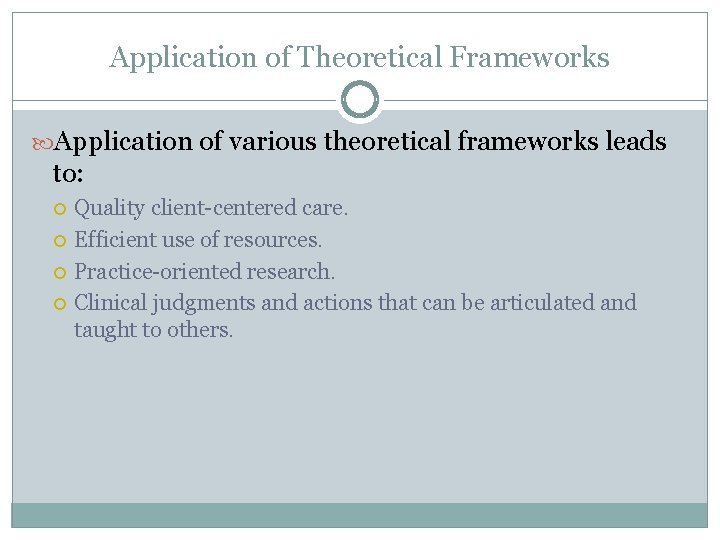 Application of Theoretical Frameworks

Application of various theoretical frameworks leads to:

Quality client-centered care.

Efficient use of resources.

Practice-oriented research.

Clinical judgments and actions that can be articulated and taught to others.